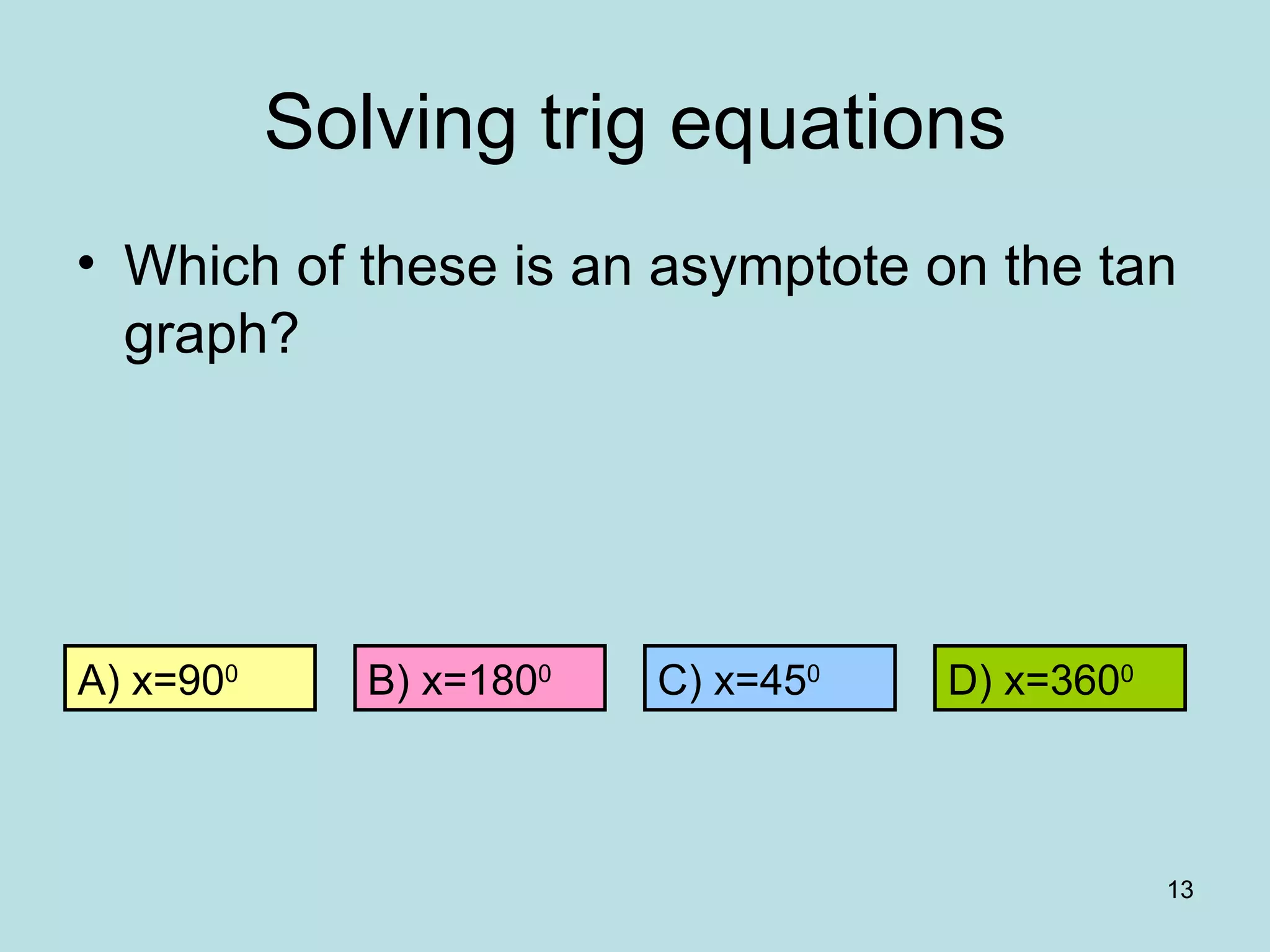 Solving trig equations

• Which of these is an asymptote on the tan graph?

A) $x=90^0$

B) $x=180^0$

C) $x=45^0$

D) $x=360^0$

13